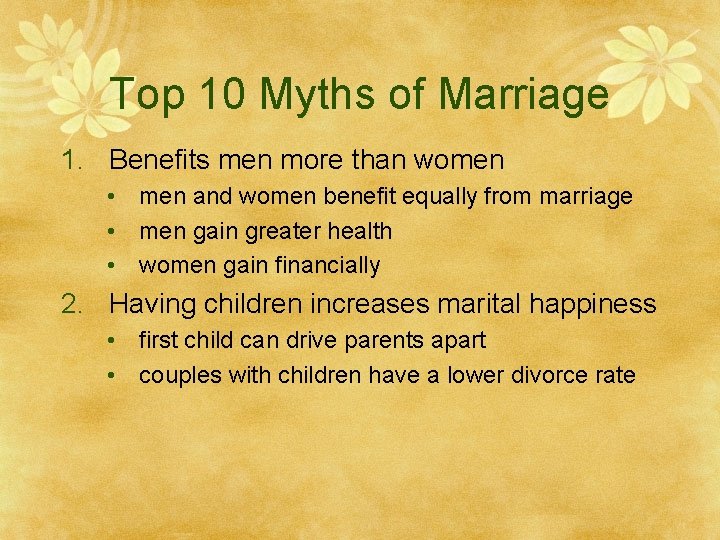 Top 10 Myths of Marriage

1. Benefits men more than women
• men and women benefit equally from marriage
• men gain greater health
• women gain financially

2. Having children increases marital happiness
• first child can drive parents apart
• couples with children have a lower divorce rate